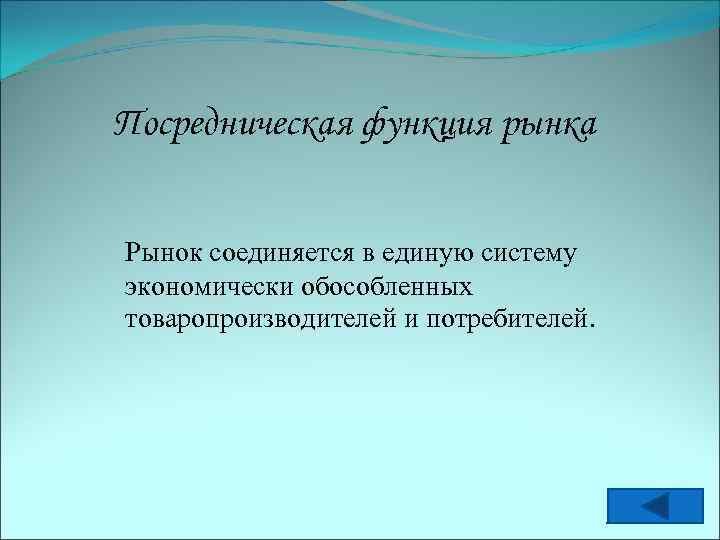 Посредническая функция рынка

Рынок соединяется в единую систему экономически обособленных товаропроизводителей и потребителей.